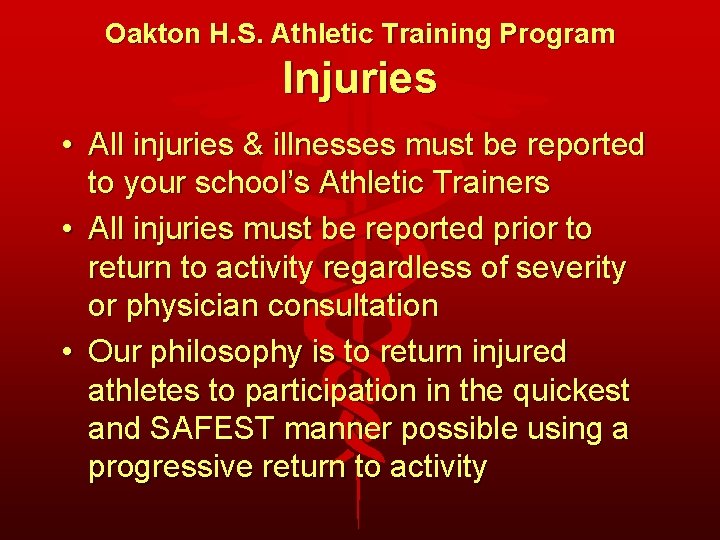 Oakton H.S. Athletic Training Program
Injuries

• All injuries & illnesses must be reported to your school's Athletic Trainers
• All injuries must be reported prior to return to activity regardless of severity or physician consultation
• Our philosophy is to return injured athletes to participation in the quickest and SAFEST manner possible using a progressive return to activity